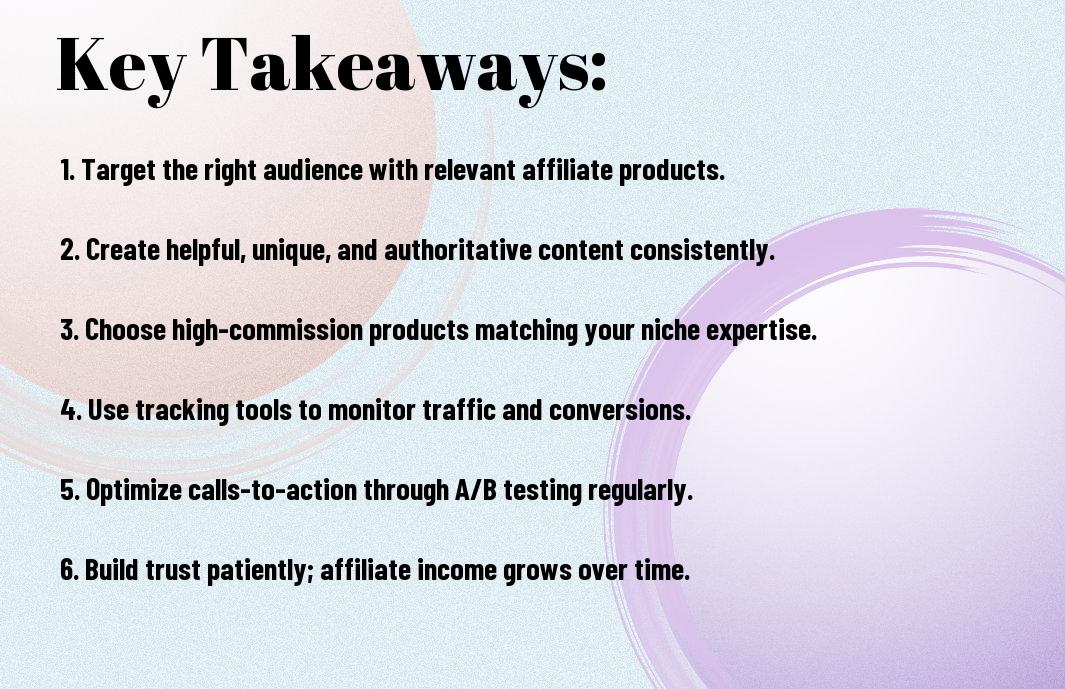 Key Takeaways:

1. Target the right audience with relevant affiliate products.

2. Create helpful, unique, and authoritative content consistently.

3. Choose high-commission products matching your niche expertise.

4. Use tracking tools to monitor traffic and conversions.

5. Optimize calls-to-action through A/B testing regularly.

6. Build trust patiently; affiliate income grows over time.